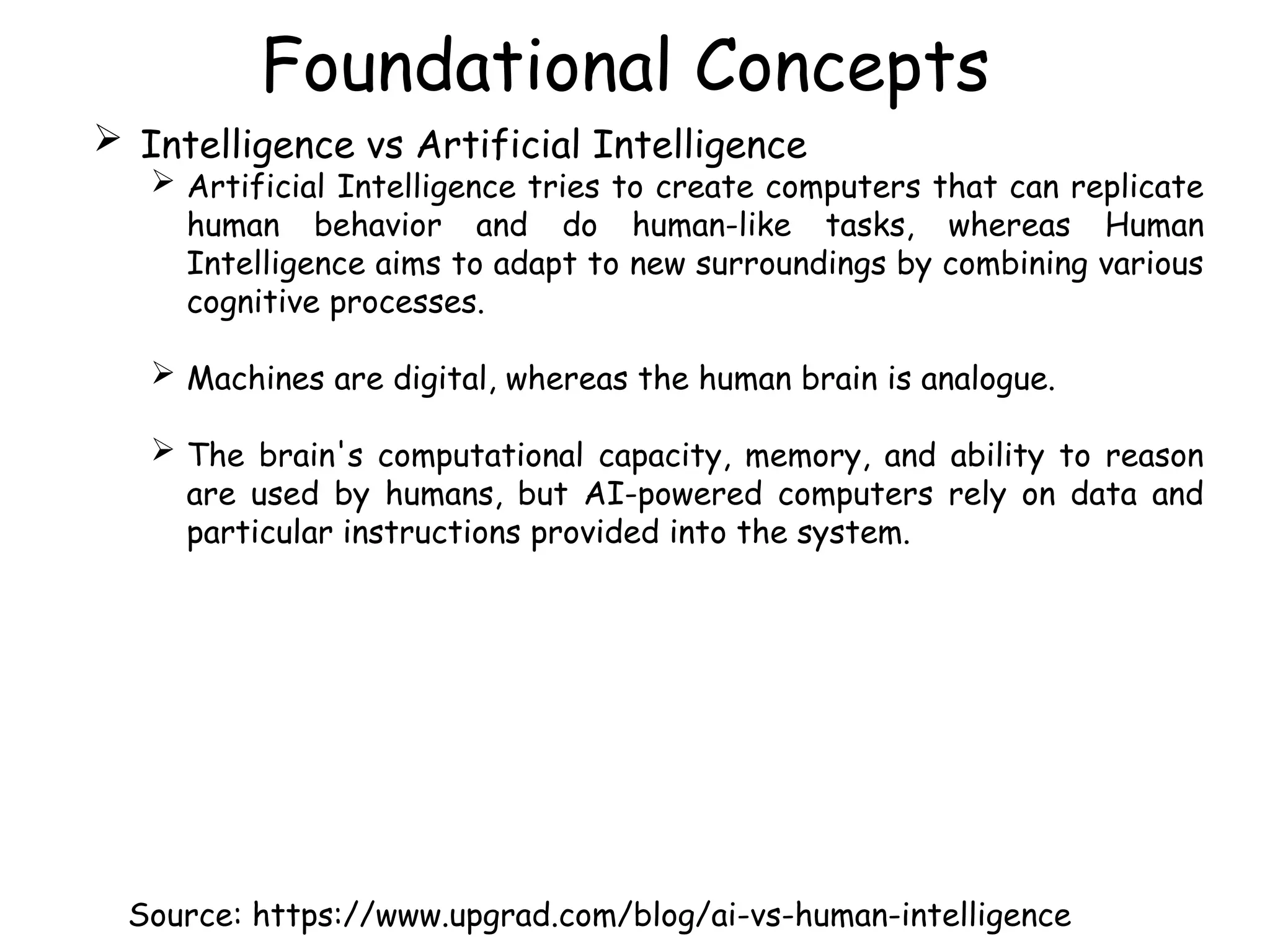 Foundational Concepts

➢ Intelligence vs Artificial Intelligence

➢ Artificial Intelligence tries to create computers that can replicate human behavior and do human-like tasks, whereas Human Intelligence aims to adapt to new surroundings by combining various cognitive processes.

➢ Machines are digital, whereas the human brain is analogue.

➢ The brain's computational capacity, memory, and ability to reason are used by humans, but AI-powered computers rely on data and particular instructions provided into the system.

Source: https://www.upgrad.com/blog/ai-vs-human-intelligence